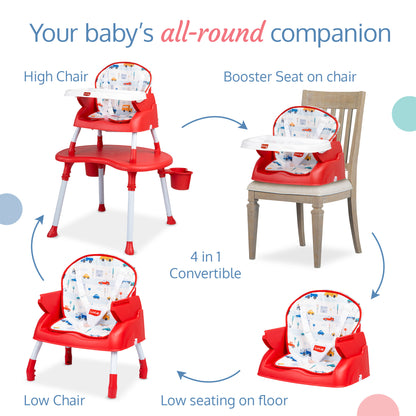 Your baby's all-round companion

High Chair

Booster Seat on chair

4 in 1
Convertible

Low Chair

Low seating on floor